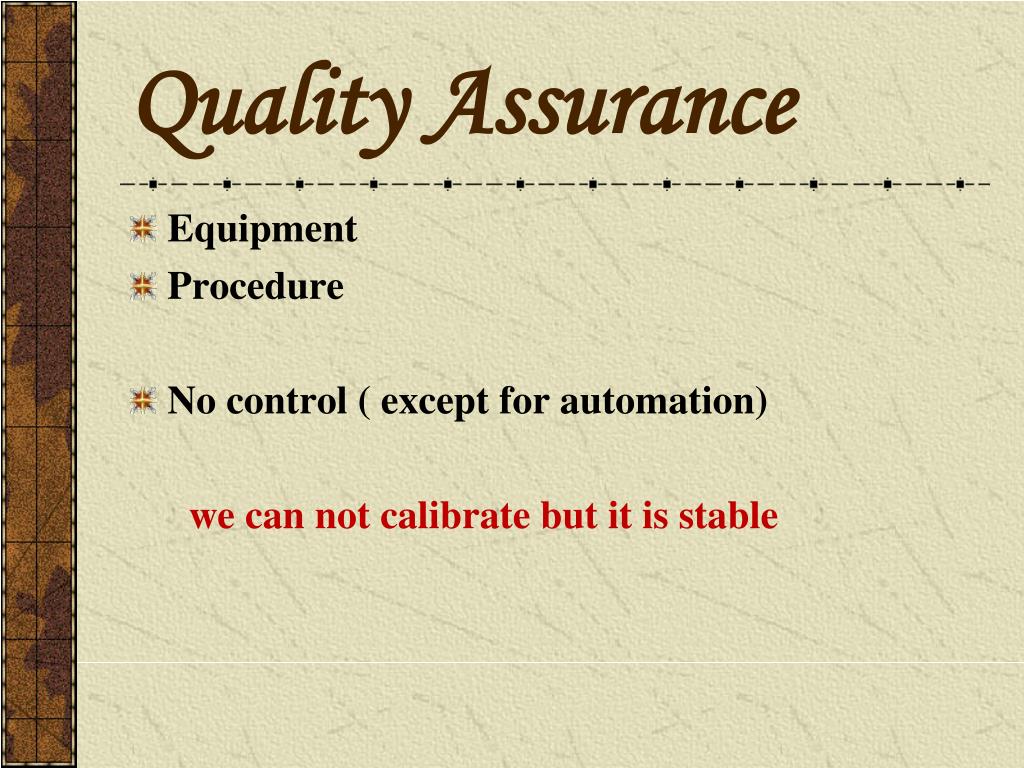 Quality Assurance

Equipment

Procedure

No control ( except for automation)

we can not calibrate but it is stable